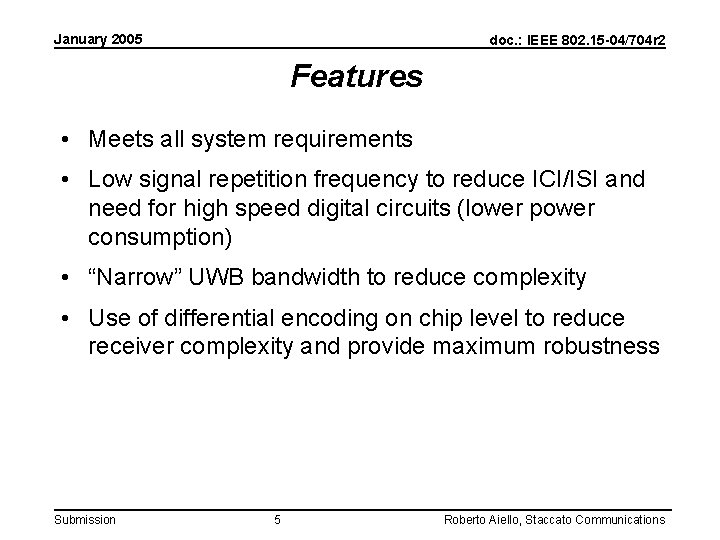 January 2005

doc.: IEEE 802.15-04/704r2

Features

• Meets all system requirements

• Low signal repetition frequency to reduce ICI/ISI and need for high speed digital circuits (lower power consumption)

• “Narrow” UWB bandwidth to reduce complexity

• Use of differential encoding on chip level to reduce receiver complexity and provide maximum robustness

Submission

5

Roberto Aiello, Staccato Communications